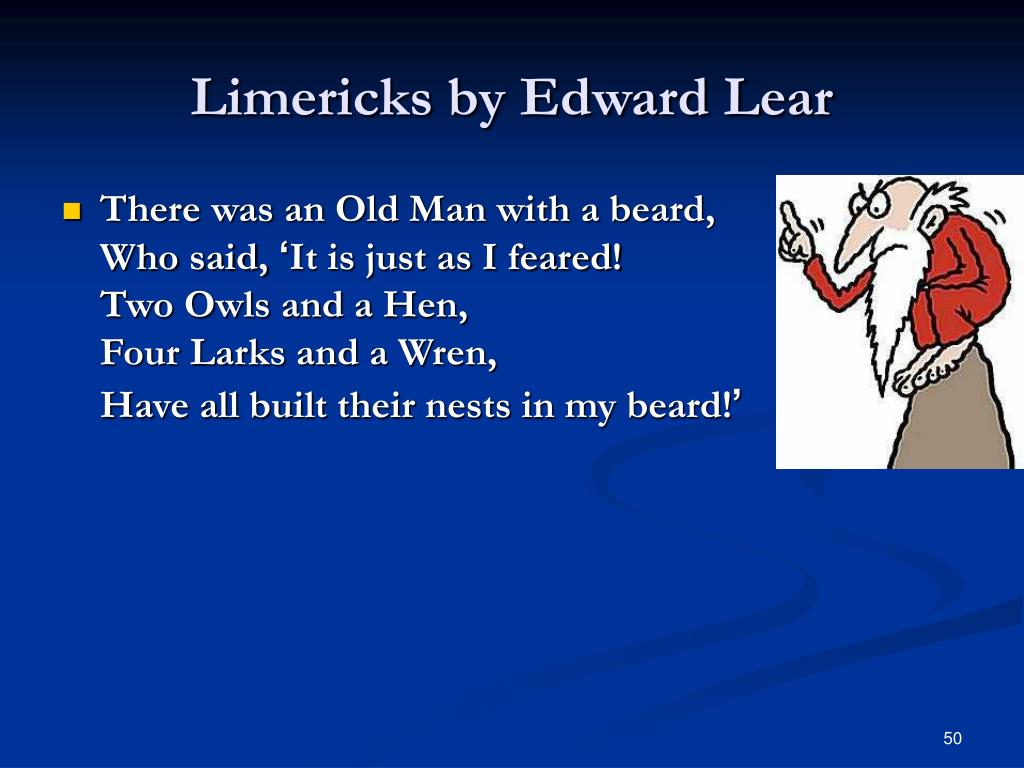 Limericks by Edward Lear

There was an Old Man with a beard,
Who said, ‘It is just as I feared!
Two Owls and a Hen,
Four Larks and a Wren,
Have all built their nests in my beard!’

50